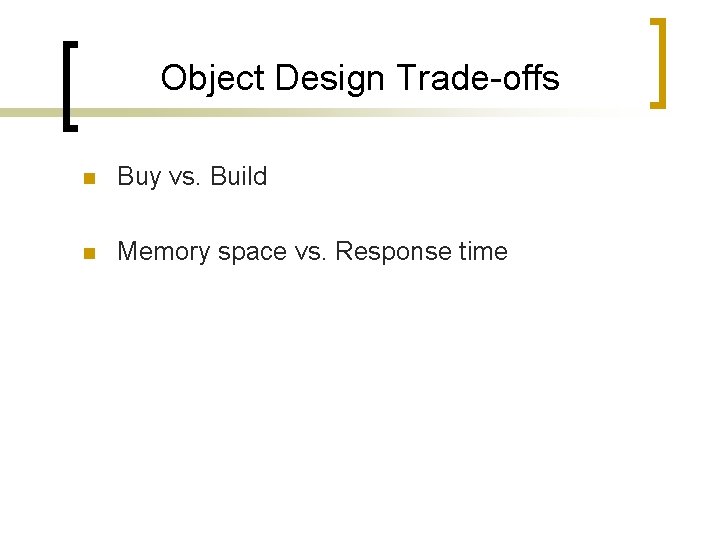 Object Design Trade-offs

Buy vs. Build

Memory space vs. Response time